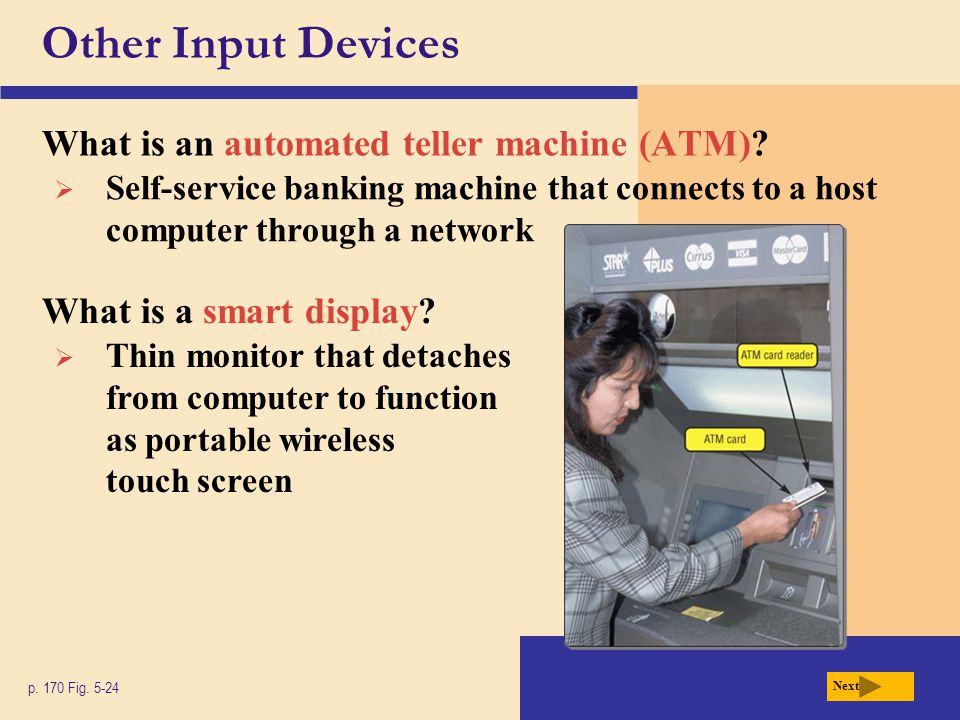 Other Input Devices

What is an automated teller machine (ATM)?

➢ Self-service banking machine that connects to a host computer through a network

What is a smart display?

➢ Thin monitor that detaches from computer to function as portable wireless touch screen

STAR PLUS Cirrus VISA MasterCard

ATM card reader

ATM card

p. 170 Fig. 5-24

Next